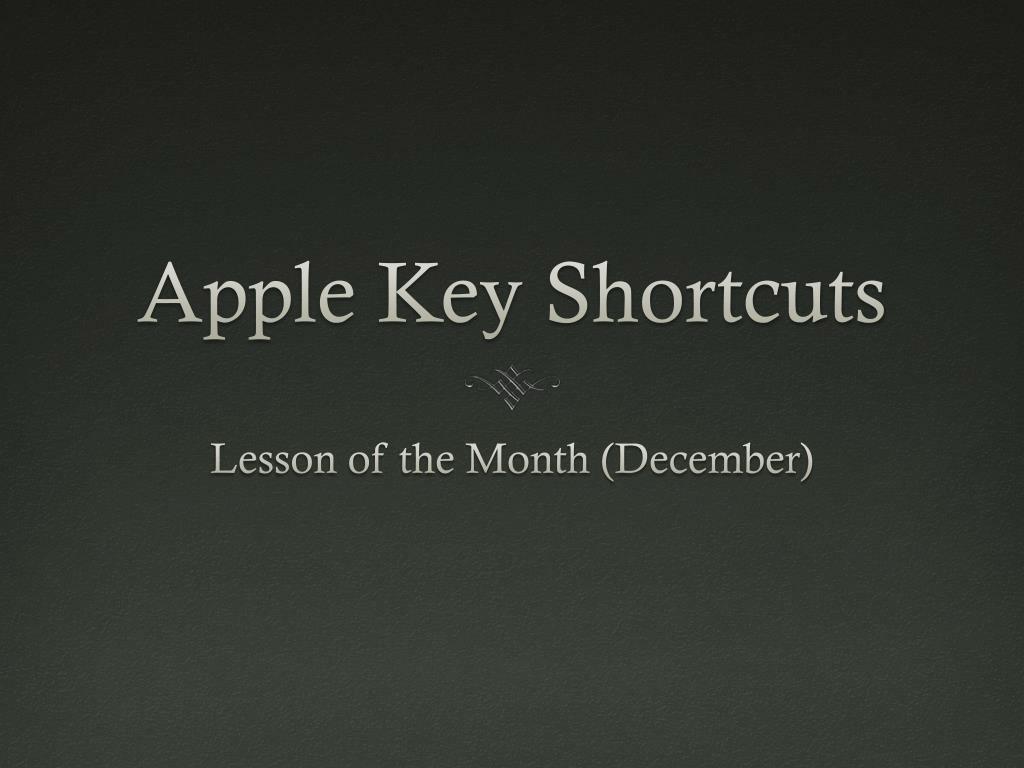 Apple Key Shortcuts

Lesson of the Month (December)